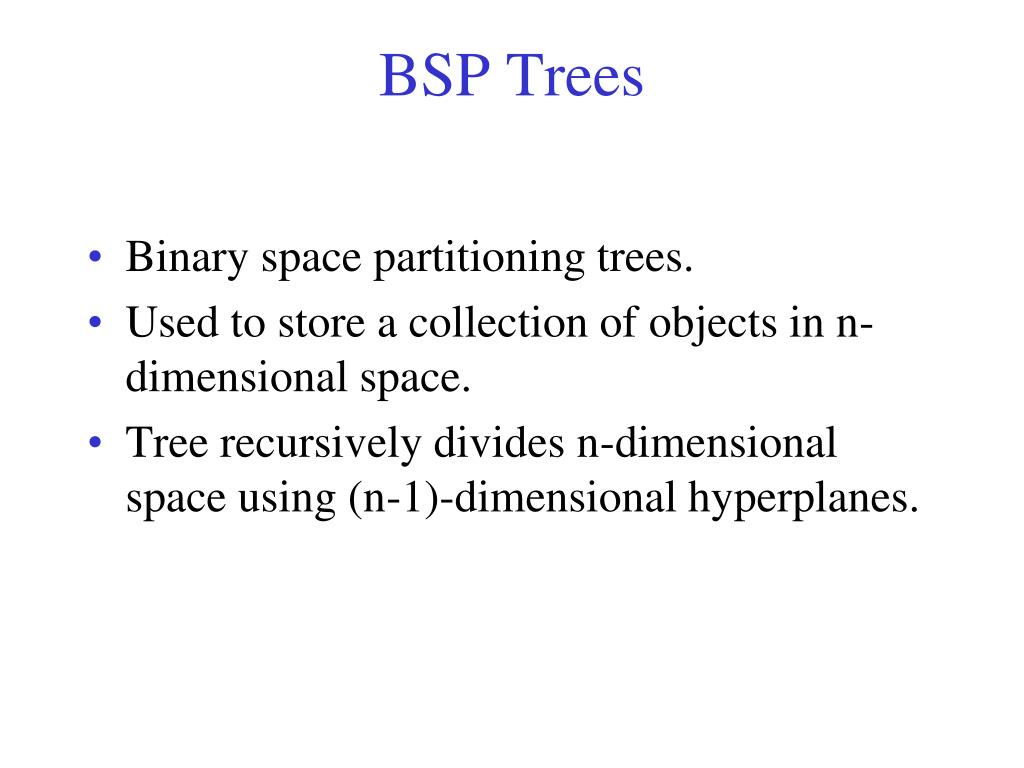 BSP Trees

• Binary space partitioning trees.
• Used to store a collection of objects in n-dimensional space.
• Tree recursively divides n-dimensional space using (n-1)-dimensional hyperplanes.